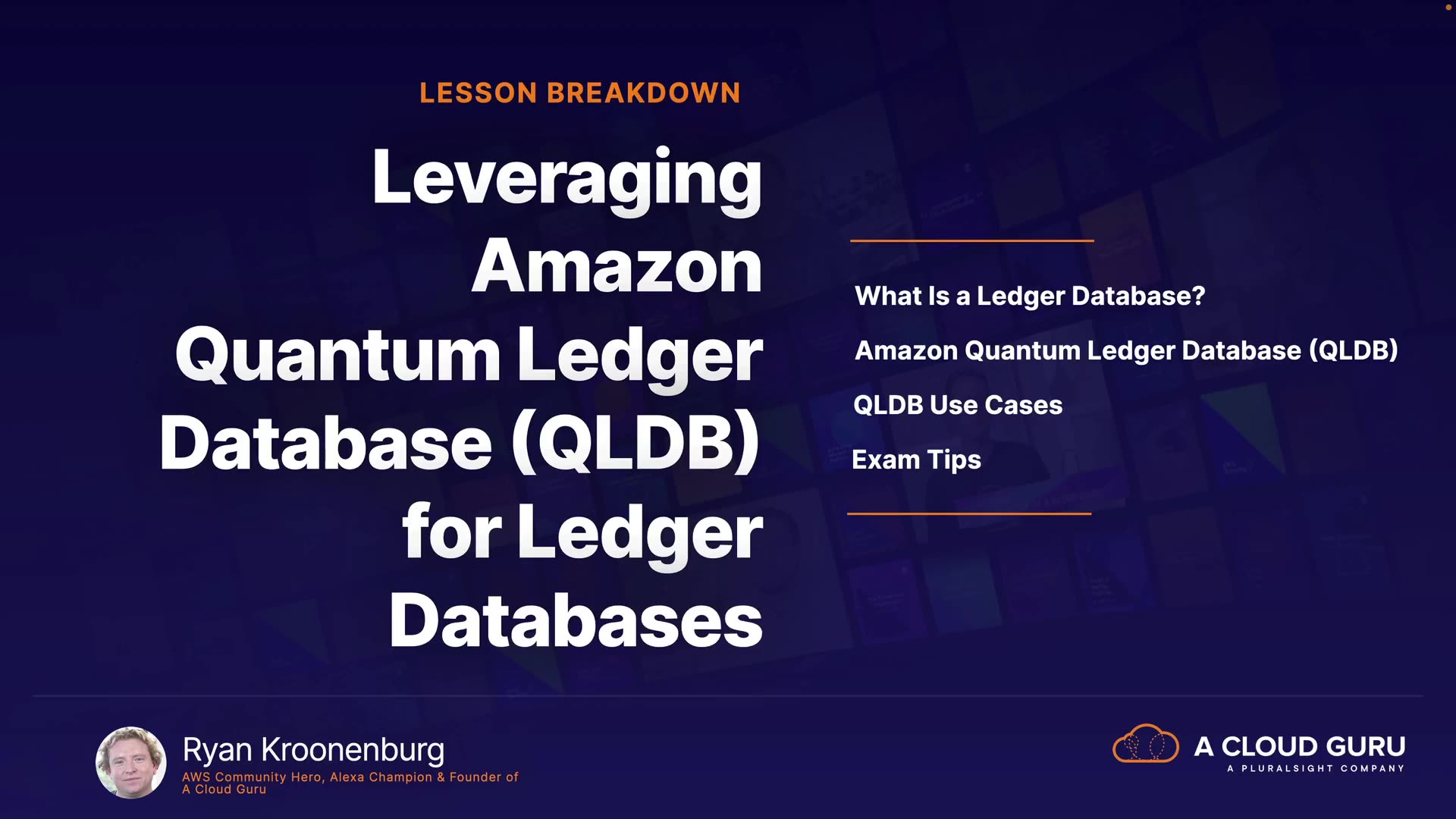 LESSON BREAKDOWN

Leveraging Amazon Quantum Ledger Database (QLDB) for Ledger Databases

What Is a Ledger Database?

Amazon Quantum Ledger Database (QLDB)

QLDB Use Cases

Exam Tips

Ryan Kroonenburg
AWS Community Hero, Alexa Champion & Founder of A Cloud Guru

A CLOUD GURU
A PLURALSIGHT COMPANY